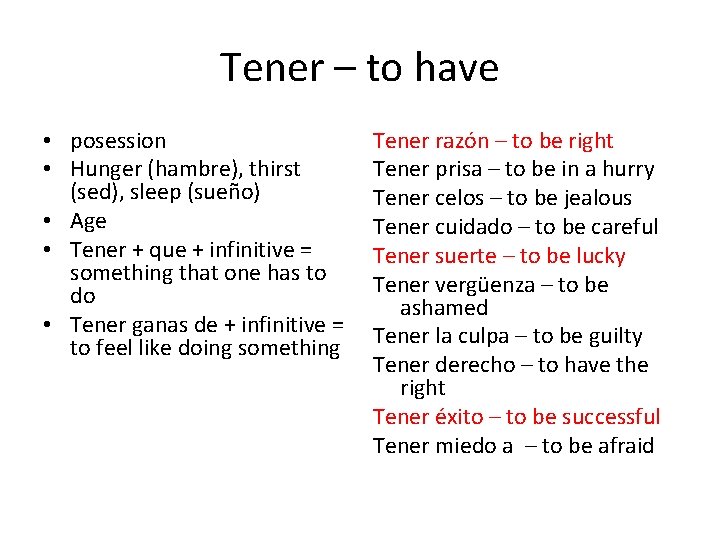 Tener – to have

• posession
• Hunger (hambre), thirst (sed), sleep (sueño)
• Age
• Tener + que + infinitive = something that one has to do
• Tener ganas de + infinitive = to feel like doing something

Tener razón – to be right
Tener prisa – to be in a hurry
Tener celos – to be jealous
Tener cuidado – to be careful
Tener suerte – to be lucky
Tener vergüenza – to be ashamed
Tener la culpa – to be guilty
Tener derecho – to have the right
Tener éxito – to be successful
Tener miedo a – to be afraid